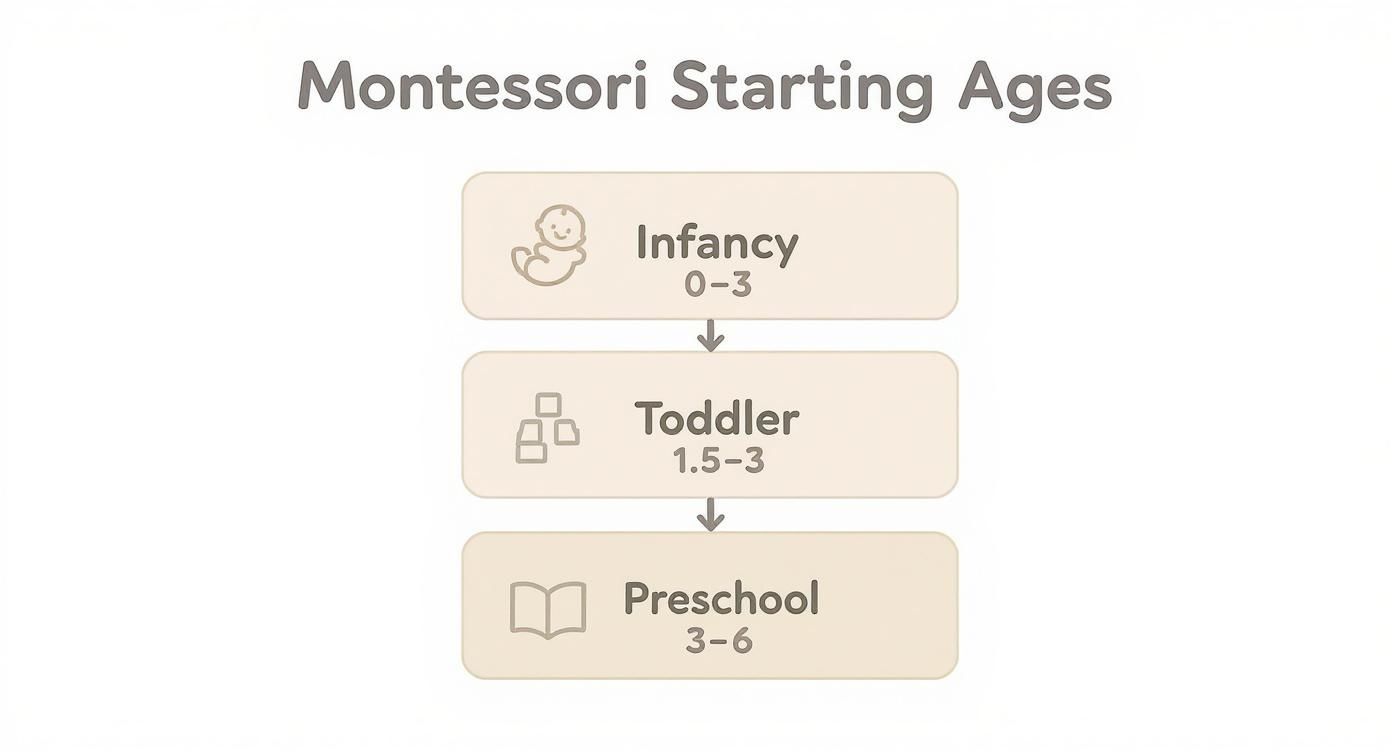 Montessori Starting Ages

Infancy
0–3

Toddler
1.5–3

Preschool
3–6